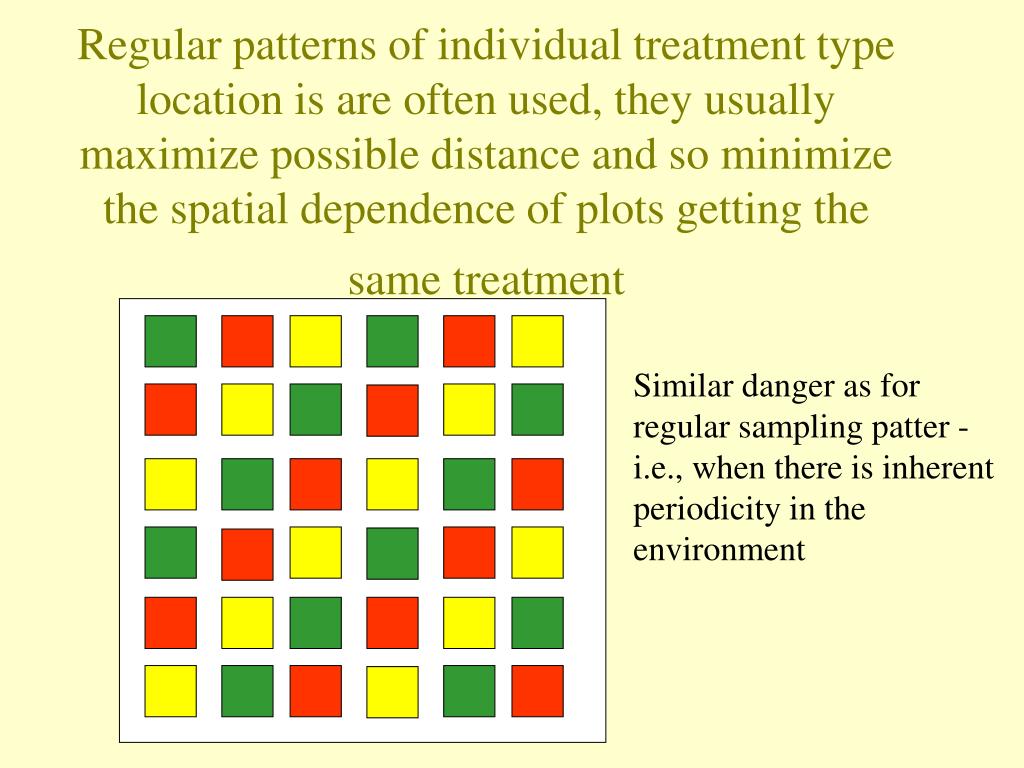 Regular patterns of individual treatment type location is are often used, they usually maximize possible distance and so minimize the spatial dependence of plots getting the same treatment

Similar danger as for regular sampling patter - i.e., when there is inherent periodicity in the environment